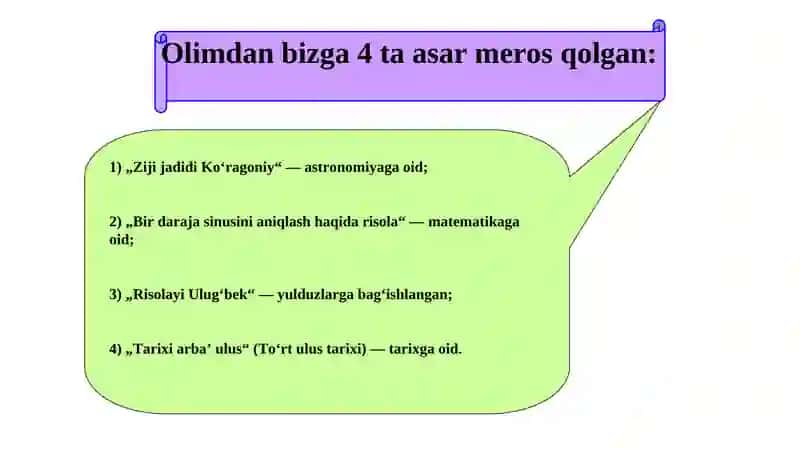 Olimdan bizga 4 ta asar meros qolgan:

1) „Ziji jadidi Ko‘ragoniy“ — astronomiyaga oid;

2) „Bir daraja sinusini aniqlash haqida risola“ — matematikaga oid;

3) „Risolayi Ulug‘bek“ — yulduzlarga bag‘ishlangan;

4) „Tarixi arba’ ulus“ (To‘rt ulus tarixi) — tarixga oid.